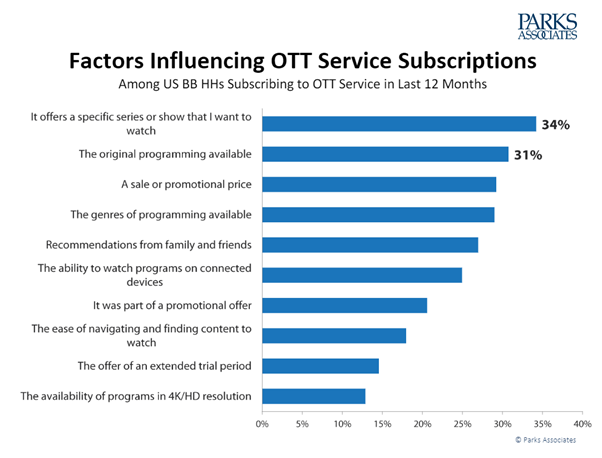 PARKS ASSOCIATES

Factors Influencing OTT Service Subscriptions

Among US BB HHs Subscribing to OTT Service in Last 12 Months

It offers a specific series or show that I want to watch 34%

The original programming available 31%

A sale or promotional price

The genres of programming available

Recommendations from family and friends

The ability to watch programs on connected devices

It was part of a promotional offer

The ease of navigating and finding content to watch

The offer of an extended trial period

The availability of programs in 4K/HD resolution

0% 5% 10% 15% 20% 25% 30% 35% 40%

© Parks Associates